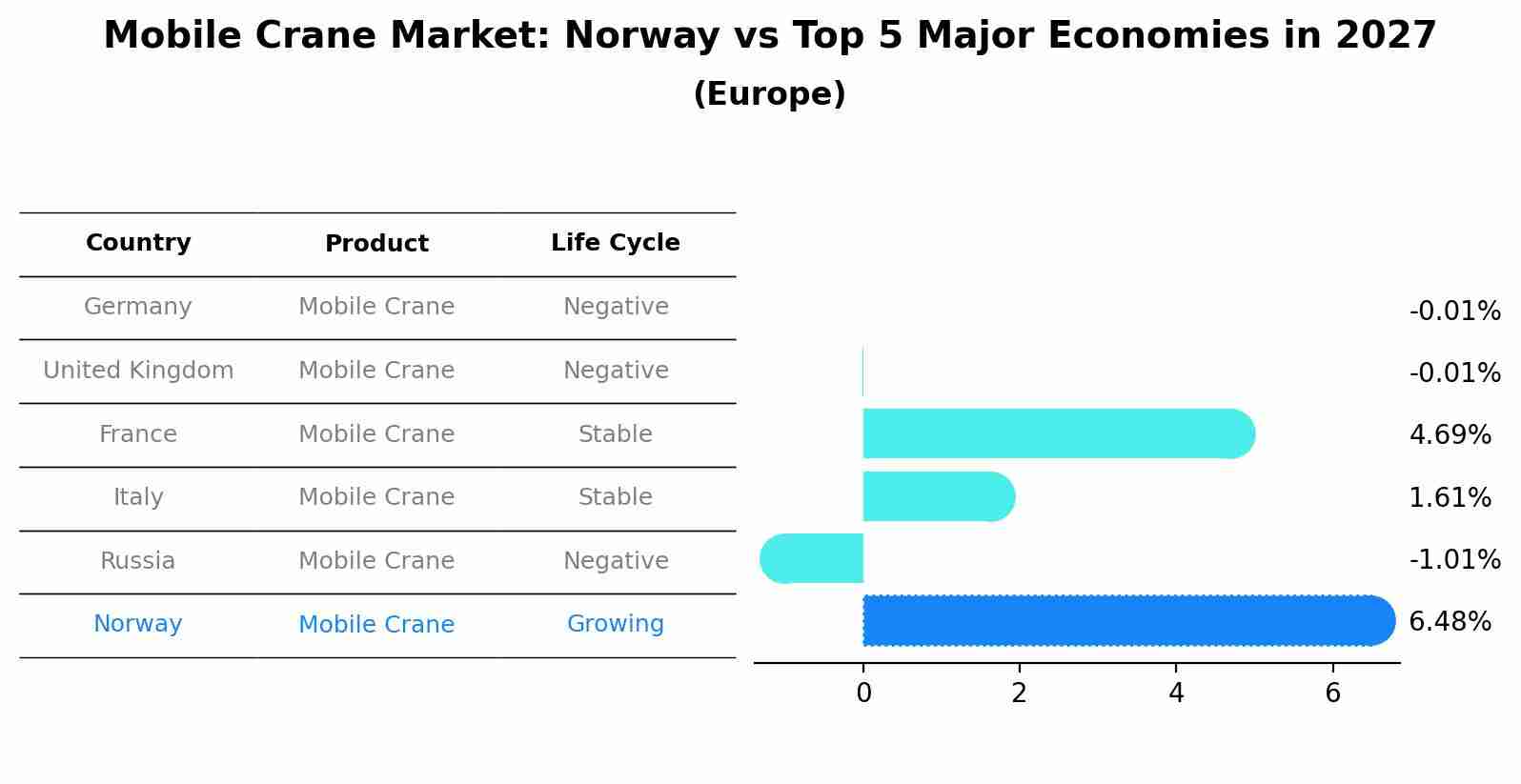 Mobile Crane Market: Norway vs Top 5 Major Economies in 2027
(Europe)

| Country | Product | Life Cycle |
|---|---|---|
| Germany | Mobile Crane | Negative |
| United Kingdom | Mobile Crane | Negative |
| France | Mobile Crane | Stable |
| Italy | Mobile Crane | Stable |
| Russia | Mobile Crane | Negative |
| Norway | Mobile Crane | Growing |

-0.01%
-0.01%
4.69%
1.61%
-1.01%
6.48%

0 2 4 6